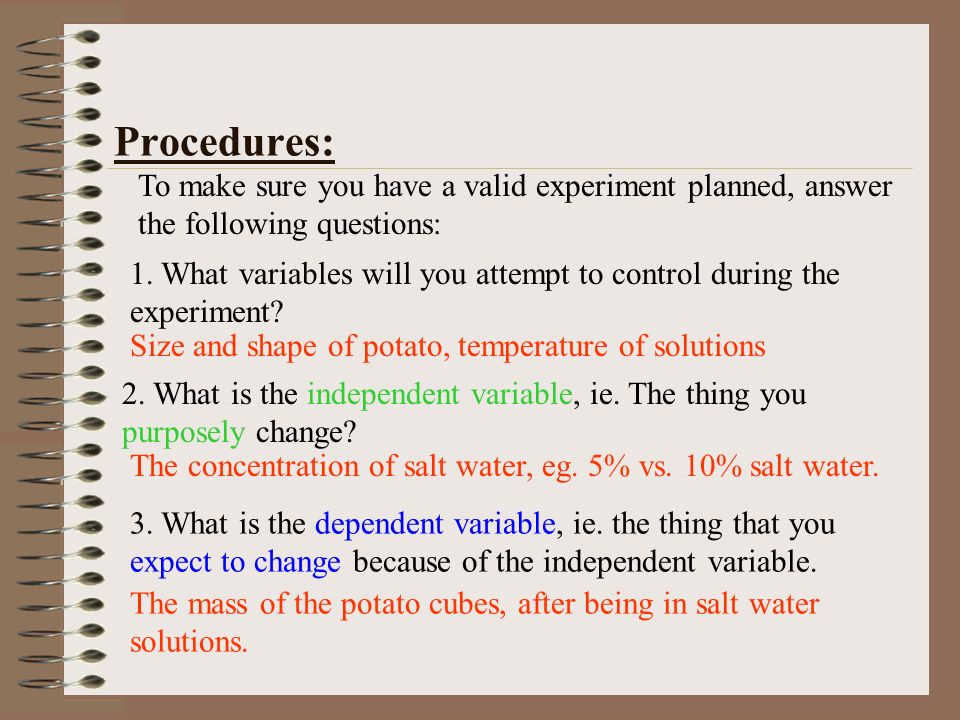 Procedures:

To make sure you have a valid experiment planned, answer the following questions:

1. What variables will you attempt to control during the experiment?
Size and shape of potato, temperature of solutions

2. What is the independent variable, ie. The thing you purposely change?
The concentration of salt water, eg. 5% vs. 10% salt water.

3. What is the dependent variable, ie. the thing that you expect to change because of the independent variable.
The mass of the potato cubes, after being in salt water solutions.